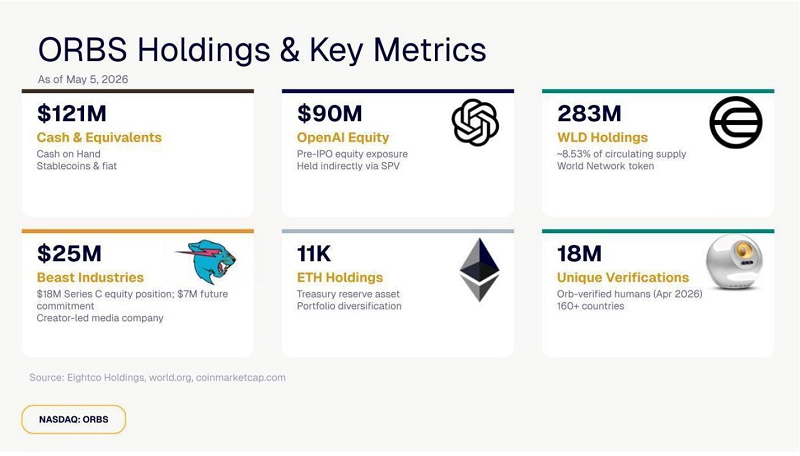 ORBS Holdings & Key Metrics

As of May 5, 2026

$121M
Cash & Equivalents
Cash on Hand
Stablecoins & fiat

$90M
OpenAI Equity
Pre-IPO equity exposure
Held indirectly via SPV

283M
WLD Holdings
~8.53% of circulating supply
World Network token

$25M
Beast Industries
$18M Series C equity position; $7M future commitment
Creator-led media company

11K
ETH Holdings
Treasury reserve asset
Portfolio diversification

18M
Unique Verifications
Orb-verified humans (Apr 2026)
160+ countries

Source: Eightco Holdings, world.org, coinmarketcap.com

NASDAQ: ORBS